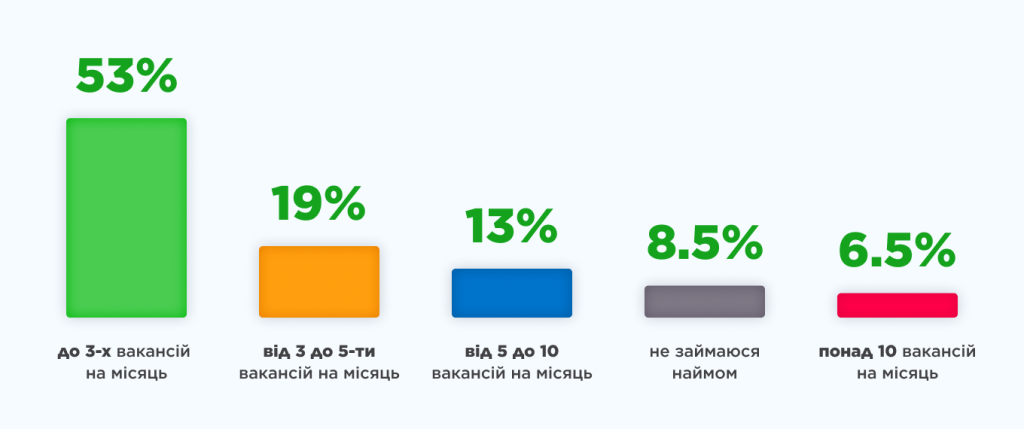 53%

до 3-х вакансій на місяць

19%

від 3 до 5-ти вакансій на місяць

13%

від 5 до 10 вакансій на місяць

8.5%

не займаюся наймом

6.5%

понад 10 вакансій на місяць